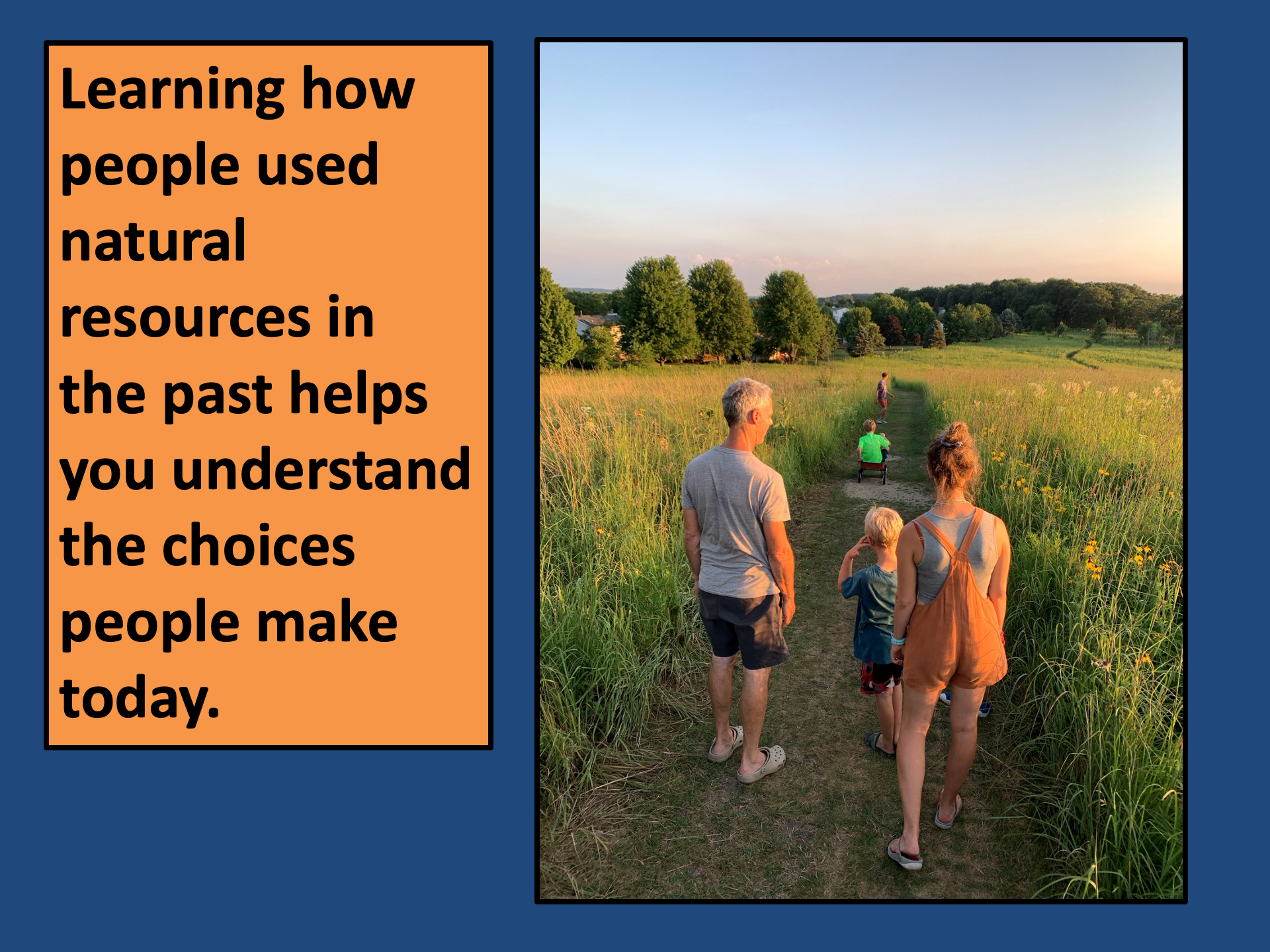 Learning how people used natural resources in the past helps you understand the choices people make today.